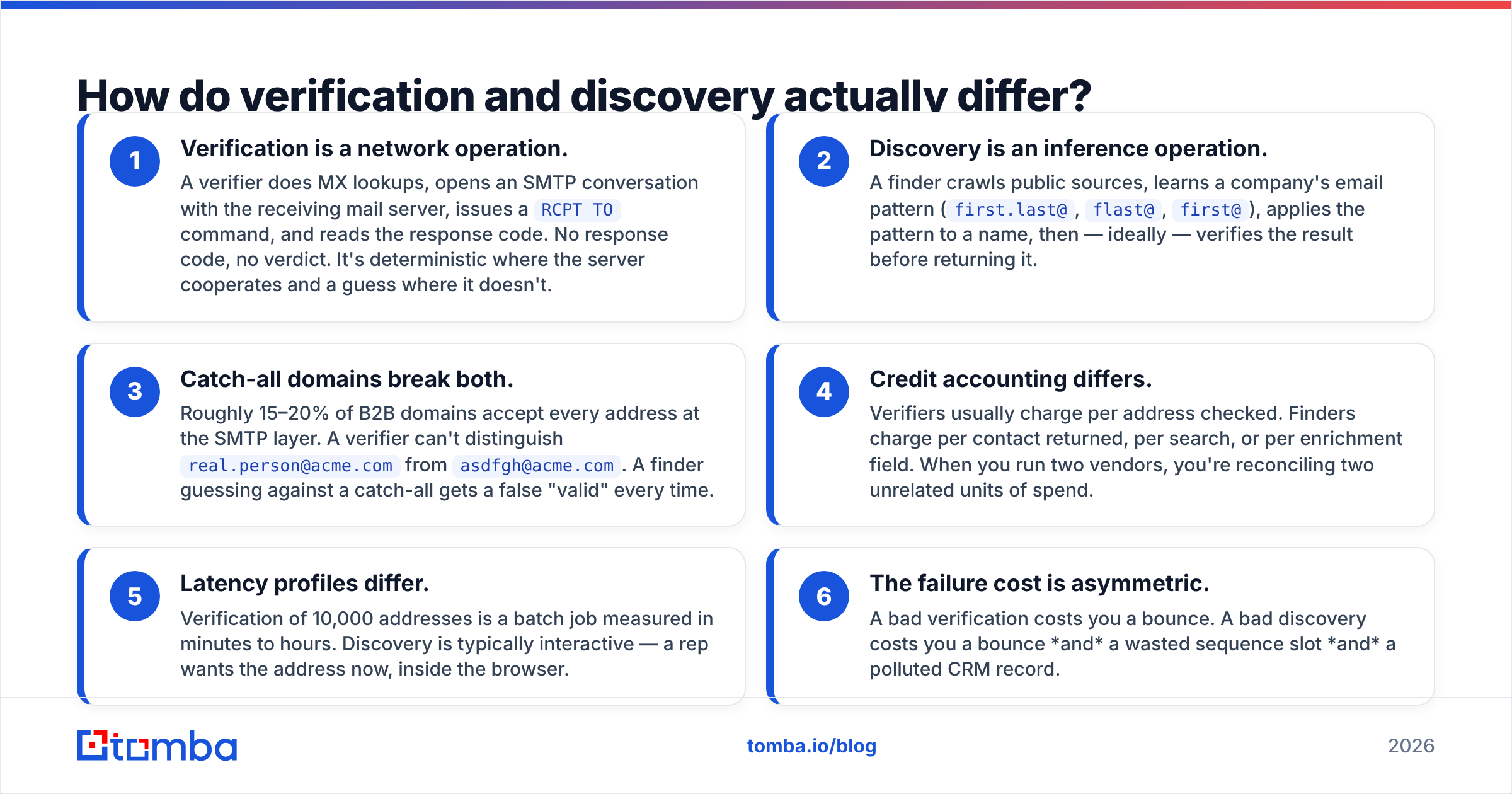 How do verification and discovery actually differ?

1

Verification is a network operation.

A verifier does MX lookups, opens an SMTP conversation with the receiving mail server, issues a RCPT TO command, and reads the response code. No response code, no verdict. It's deterministic where the server cooperates and a guess where it doesn't.

2

Discovery is an inference operation.

A finder crawls public sources, learns a company's email pattern ( first.last@ , flast@ , first@ ), applies the pattern to a name, then — ideally — verifies the result before returning it.

3

Catch-all domains break both.

Roughly 15–20% of B2B domains accept every address at the SMTP layer. A verifier can't distinguish real.person@acme.com from asdfgh@acme.com . A finder guessing against a catch-all gets a false "valid" every time.

4

Credit accounting differs.

Verifiers usually charge per address checked. Finders charge per contact returned, per search, or per enrichment field. When you run two vendors, you're reconciling two unrelated units of spend.

5

Latency profiles differ.

Verification of 10,000 addresses is a batch job measured in minutes to hours. Discovery is typically interactive — a rep wants the address now, inside the browser.

6

The failure cost is asymmetric.

A bad verification costs you a bounce. A bad discovery costs you a bounce *and* a wasted sequence slot *and* a polluted CRM record.

tomba

tomba.io/blog

2026